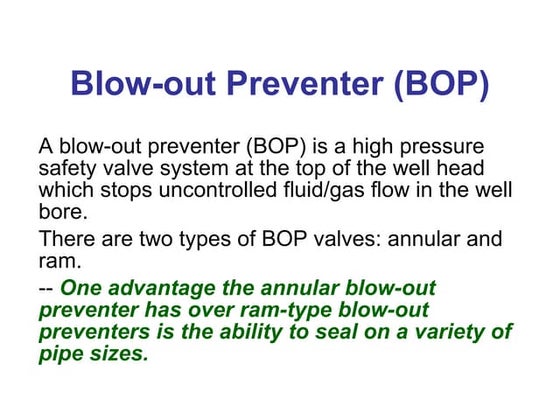 Blow-out Preventer (BOP)

A blow-out preventer (BOP) is a high pressure safety valve system at the top of the well head which stops uncontrolled fluid/gas flow in the well bore.

There are two types of BOP valves: annular and ram.

-- One advantage the annular blow-out preventer has over ram-type blow-out preventers is the ability to seal on a variety of pipe sizes.